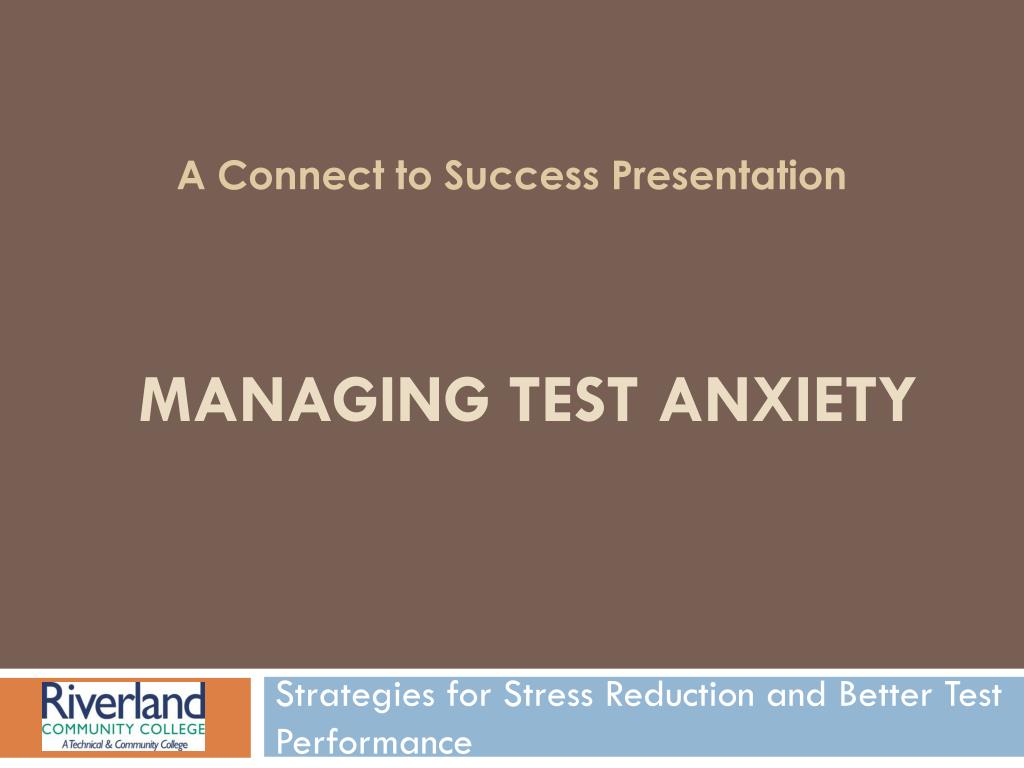 A Connect to Success Presentation

MANAGING TEST ANXIETY

Riverland
COMMUNITY COLLEGE
A Technical & Community College

Strategies for Stress Reduction and Better Test Performance